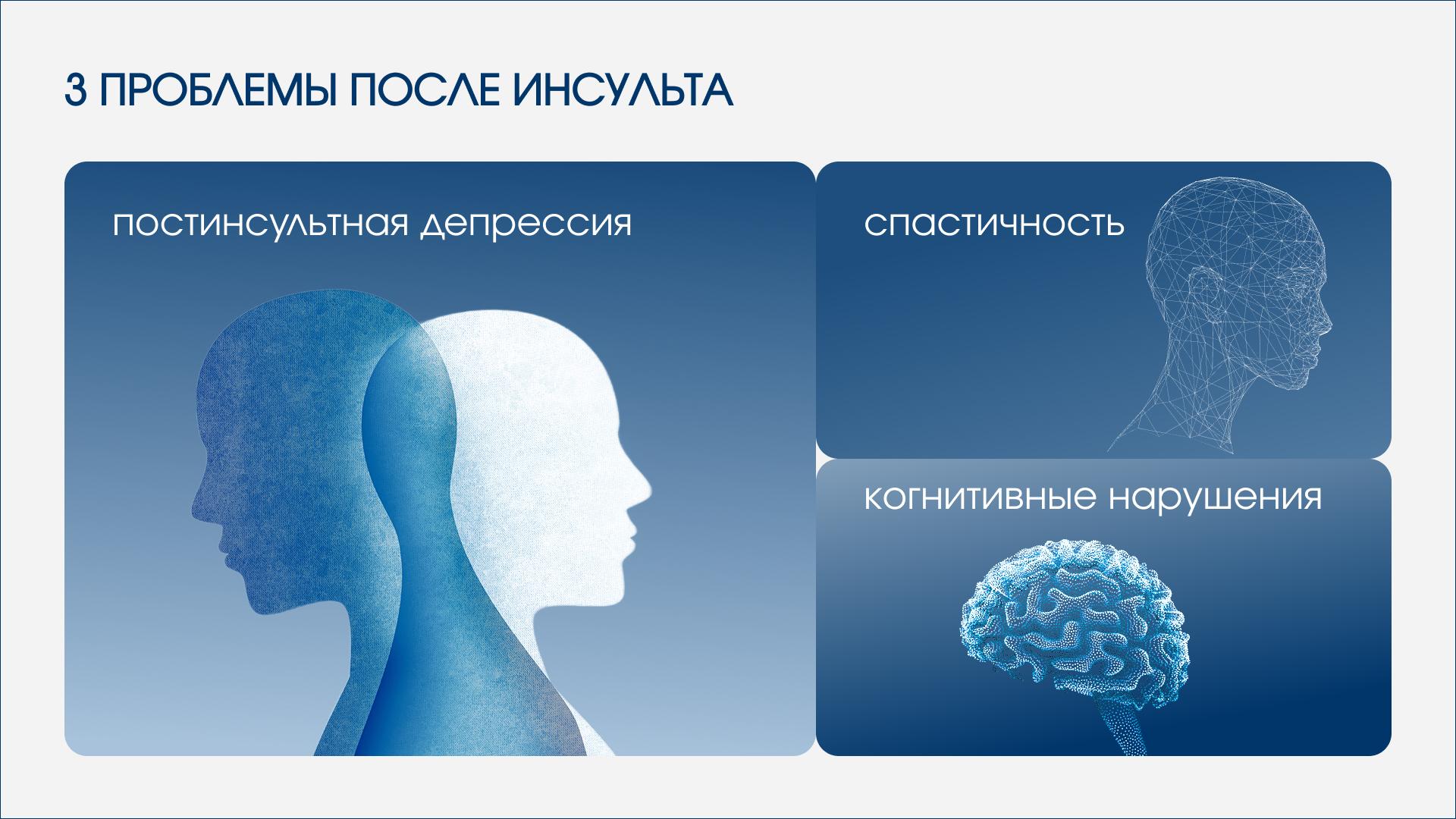 3 ПРОБЛЕМЫ ПОСЛЕ ИНСУЛЬТА

постинсультная депрессия

спастичность

когнитивные нарушения